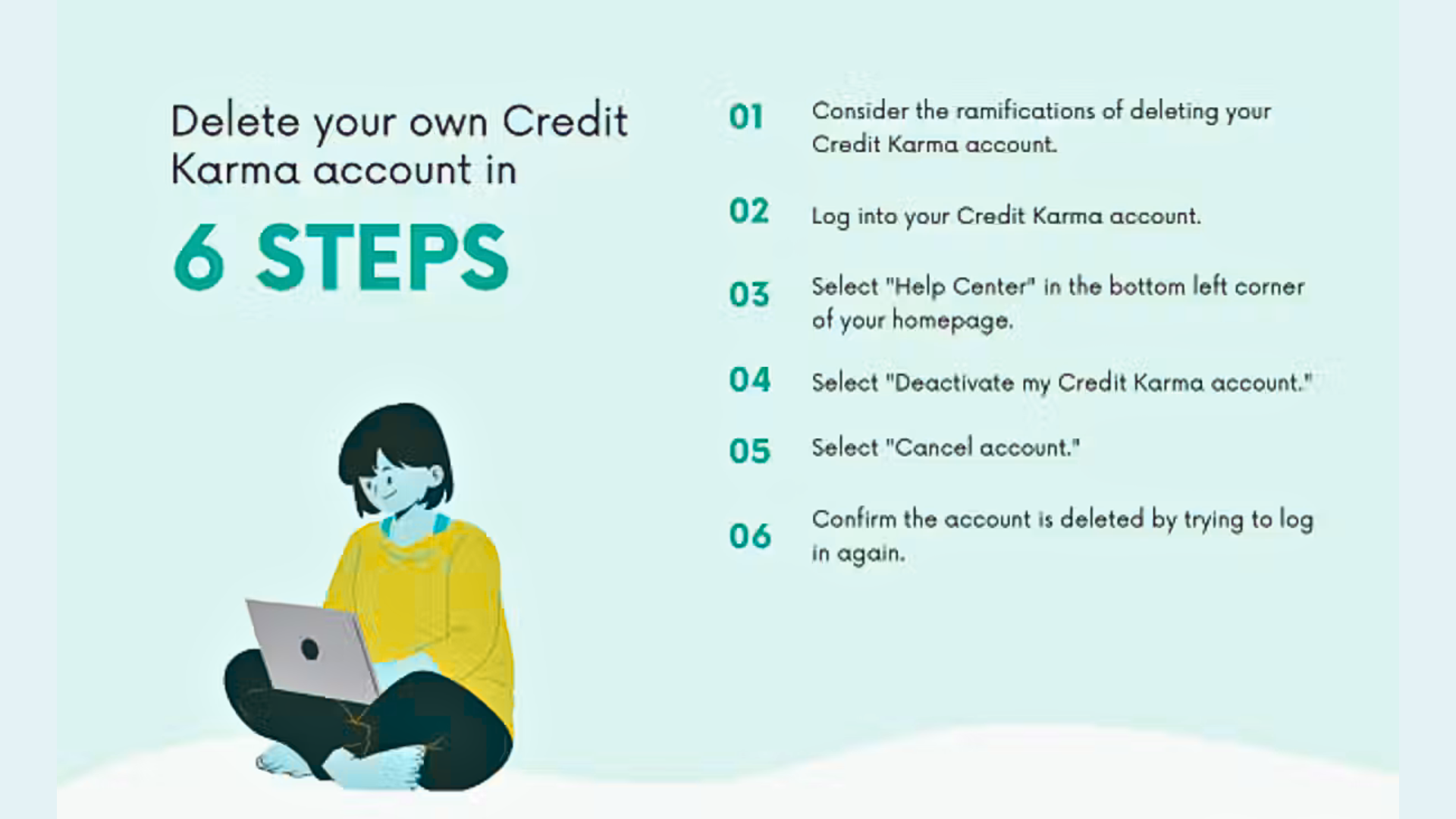 Delete your own Credit Karma account in

6 STEPS

01 Consider the ramifications of deleting your Credit Karma account.

02 Log into your Credit Karma account.

03 Select "Help Center" in the bottom left corner of your homepage.

04 Select "Deactivate my Credit Karma account."

05 Select "Cancel account."

06 Confirm the account is deleted by trying to log in again.